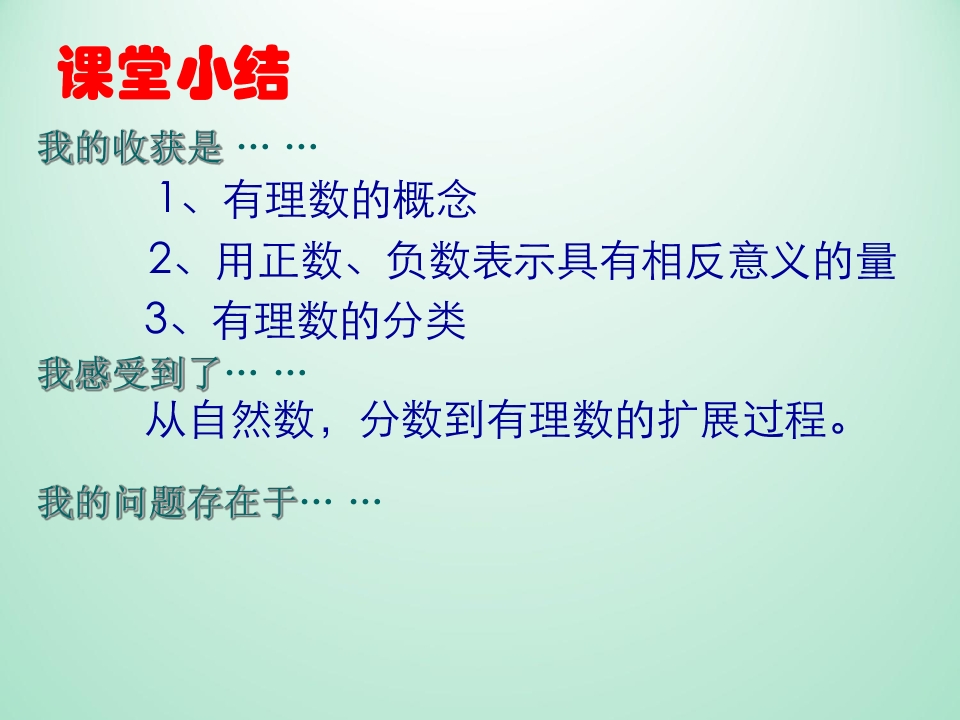 课堂小结

我的收获是 … …

1、有理数的概念

2、用正数、负数表示具有相反意义的量

3、有理数的分类

我感受到了… …

从自然数，分数到有理数的扩展过程。

我的问题存在于… …